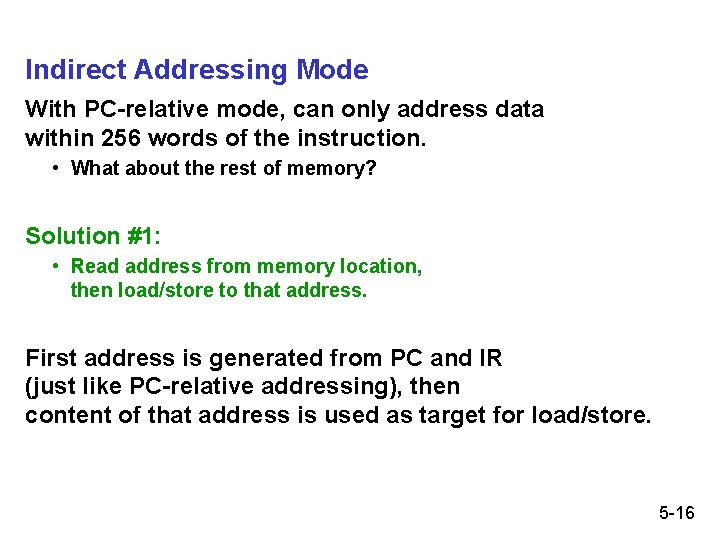 Indirect Addressing Mode

With PC-relative mode, can only address data within 256 words of the instruction.

• What about the rest of memory?

Solution #1:

• Read address from memory location, then load/store to that address.

First address is generated from PC and IR (just like PC-relative addressing), then content of that address is used as target for load/store.

5-16